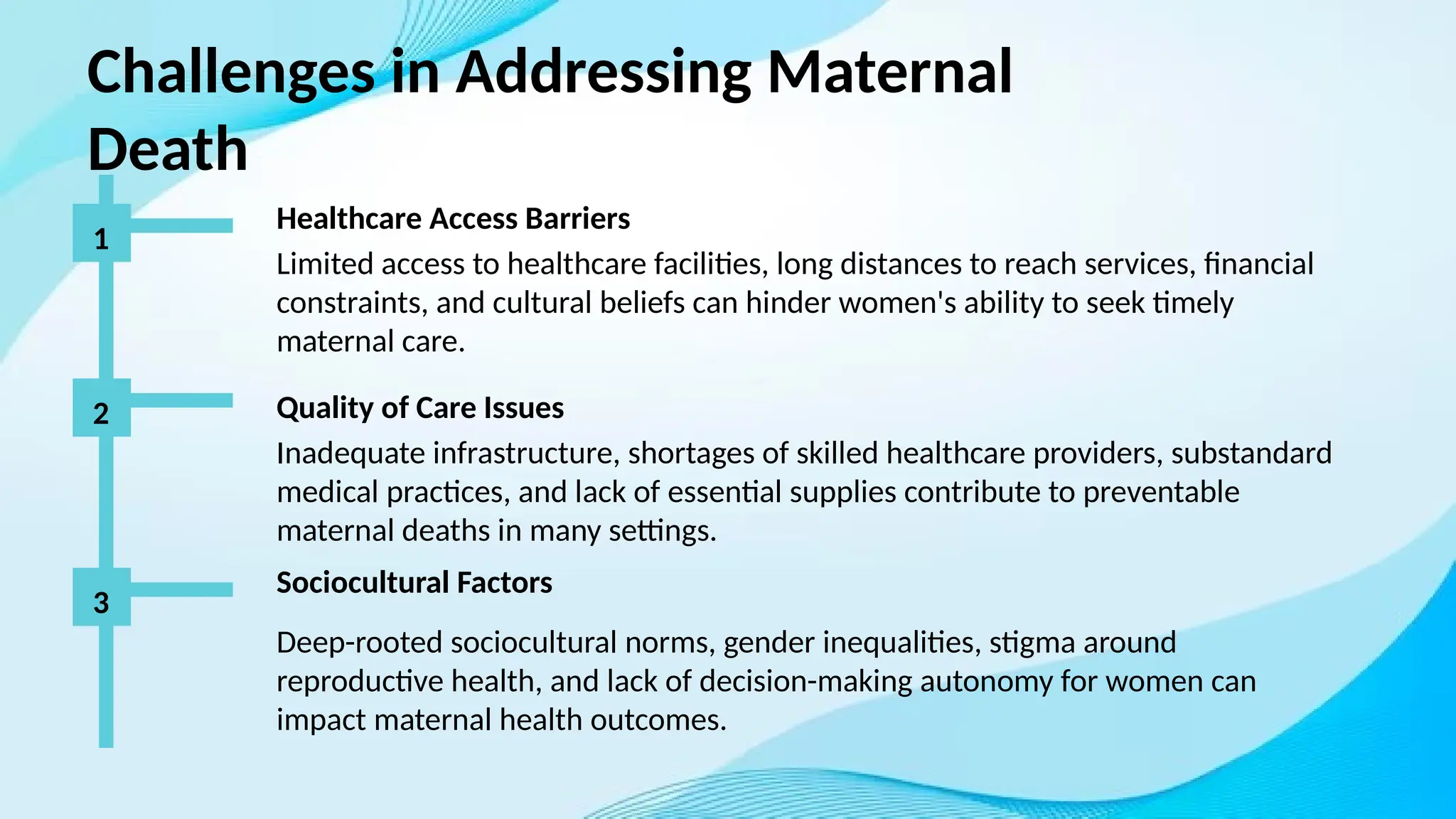 Challenges in Addressing Maternal Death

1

Healthcare Access Barriers

Limited access to healthcare facilities, long distances to reach services, financial constraints, and cultural beliefs can hinder women's ability to seek timely maternal care.

2

Quality of Care Issues

Inadequate infrastructure, shortages of skilled healthcare providers, substandard medical practices, and lack of essential supplies contribute to preventable maternal deaths in many settings.

3

Sociocultural Factors

Deep-rooted sociocultural norms, gender inequalities, stigma around reproductive health, and lack of decision-making autonomy for women can impact maternal health outcomes.